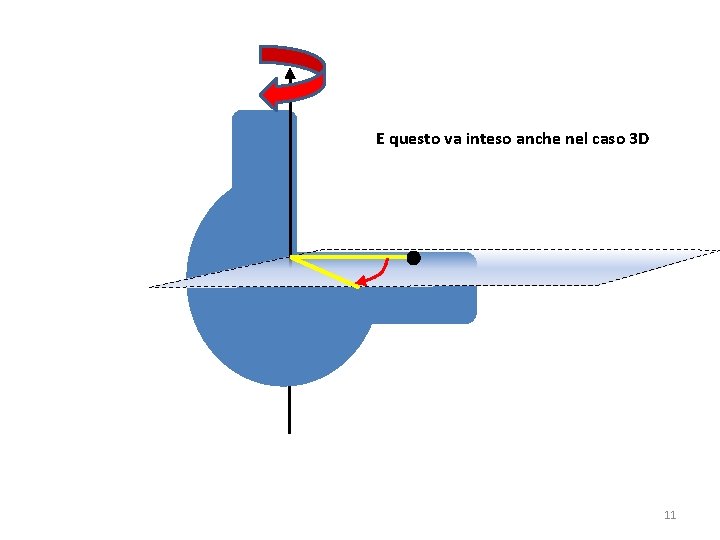 E questo va inteso anche nel caso 3D

11